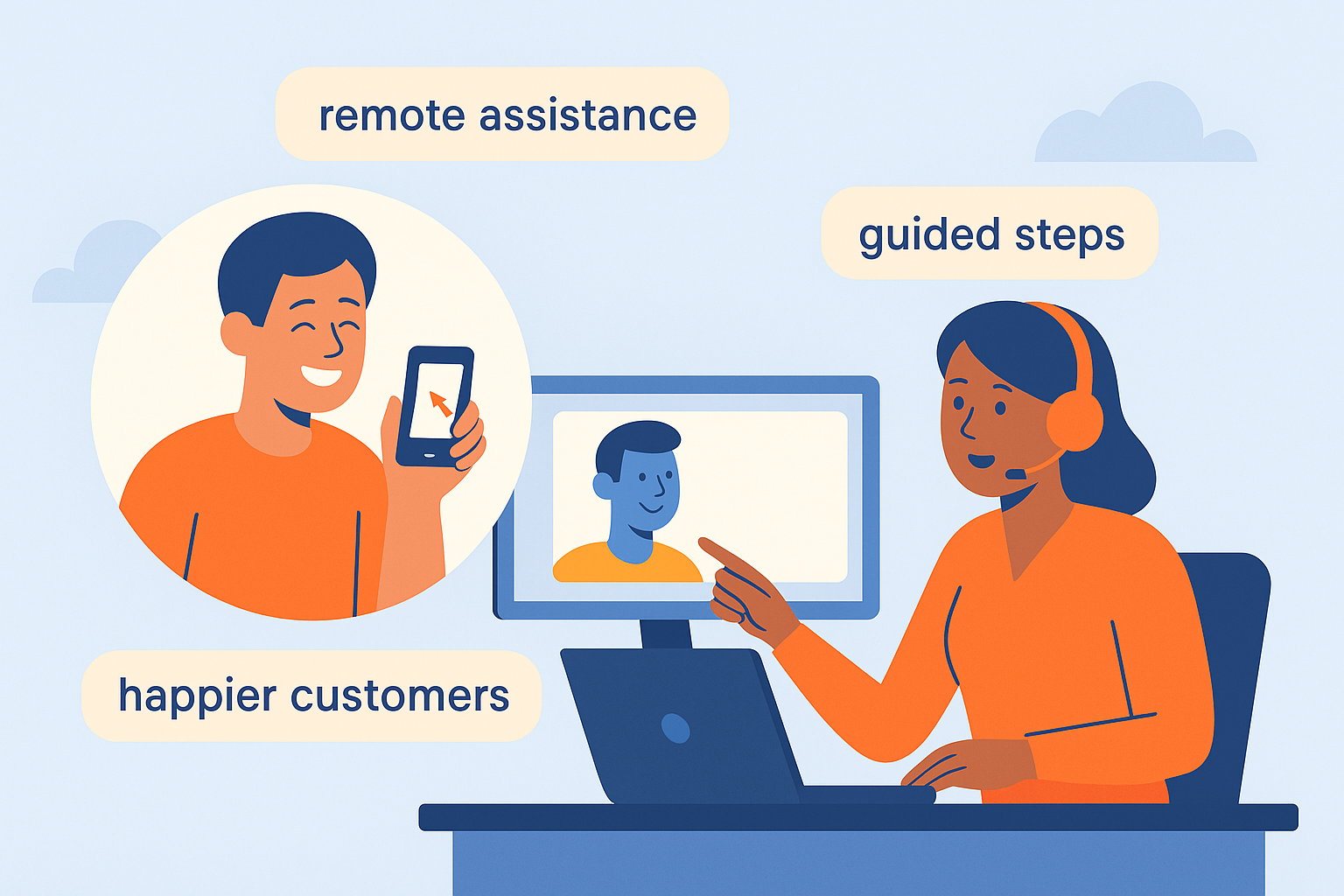 remote assistance

guided steps

happier customers